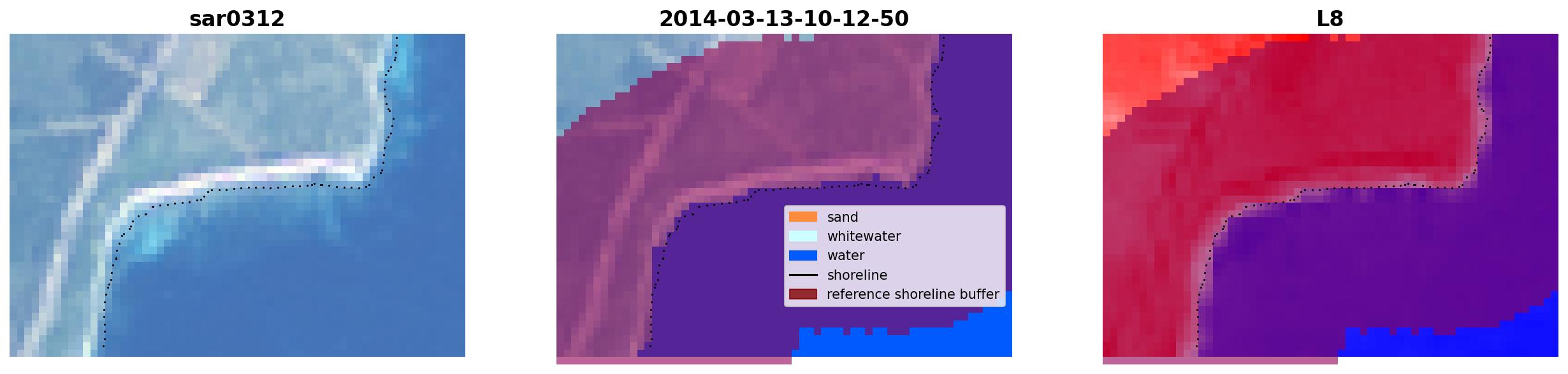 sar0312

2014-03-13-10-12-50

sand
whitewater
water
shoreline
reference shoreline buffer

L8